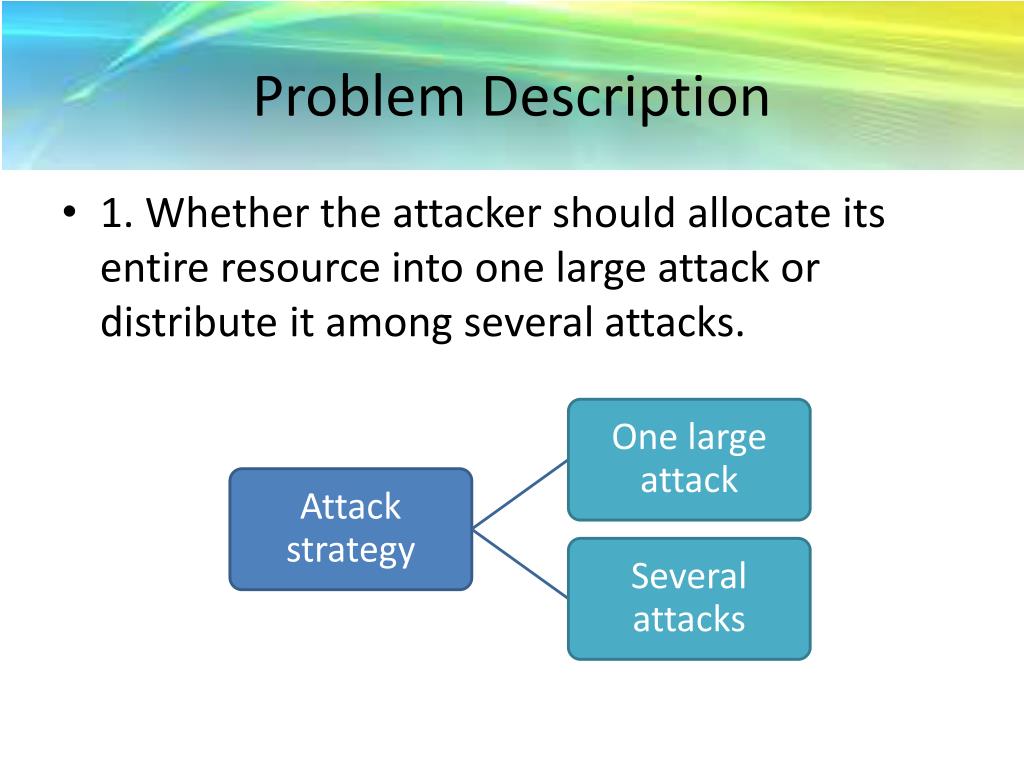 Problem Description

• 1. Whether the attacker should allocate its entire resource into one large attack or distribute it among several attacks.

Attack strategy

One large attack

Several attacks